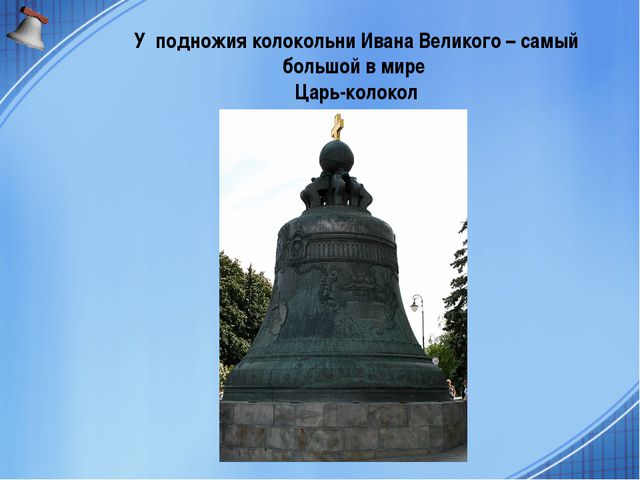 У подножия колокольни Ивана Великого – самый большой в мире
Царь-колокол